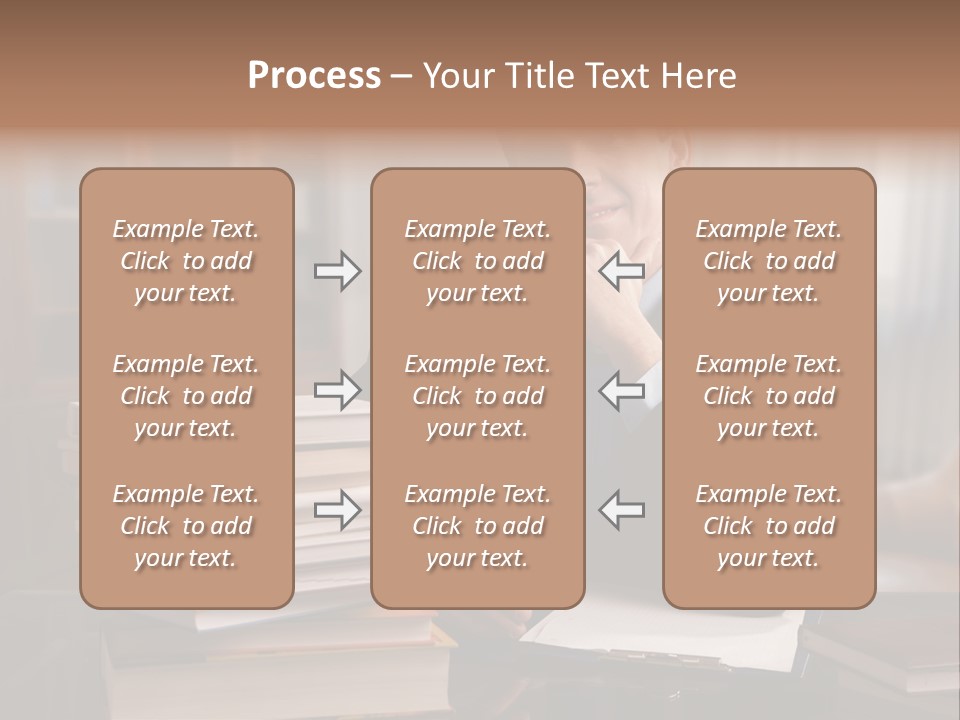 Process – Your Title Text Here

Example Text. Click to add your text.

Example Text. Click to add your text.

Example Text. Click to add your text.

Example Text. Click to add your text.

Example Text. Click to add your text.

Example Text. Click to add your text.

Example Text. Click to add your text.

Example Text. Click to add your text.

Example Text. Click to add your text.